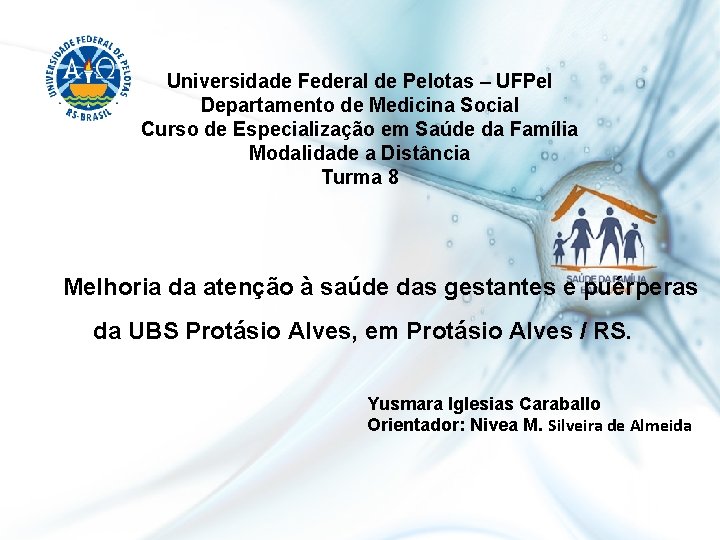 UNIVERSIDADE FEDERAL DE PELOTAS
RS-BRASIL

Universidade Federal de Pelotas – UFPel
Departamento de Medicina Social
Curso de Especialização em Saúde da Família
Modalidade a Distância
Turma 8

SAÚDE DA FAMÍLIA

Melhoria da atenção à saúde das gestantes e puérperas da UBS Protásio Alves, em Protásio Alves / RS.

Yusmara Iglesias Caraballo
Orientador: Nivea M. Silveira de Almeida